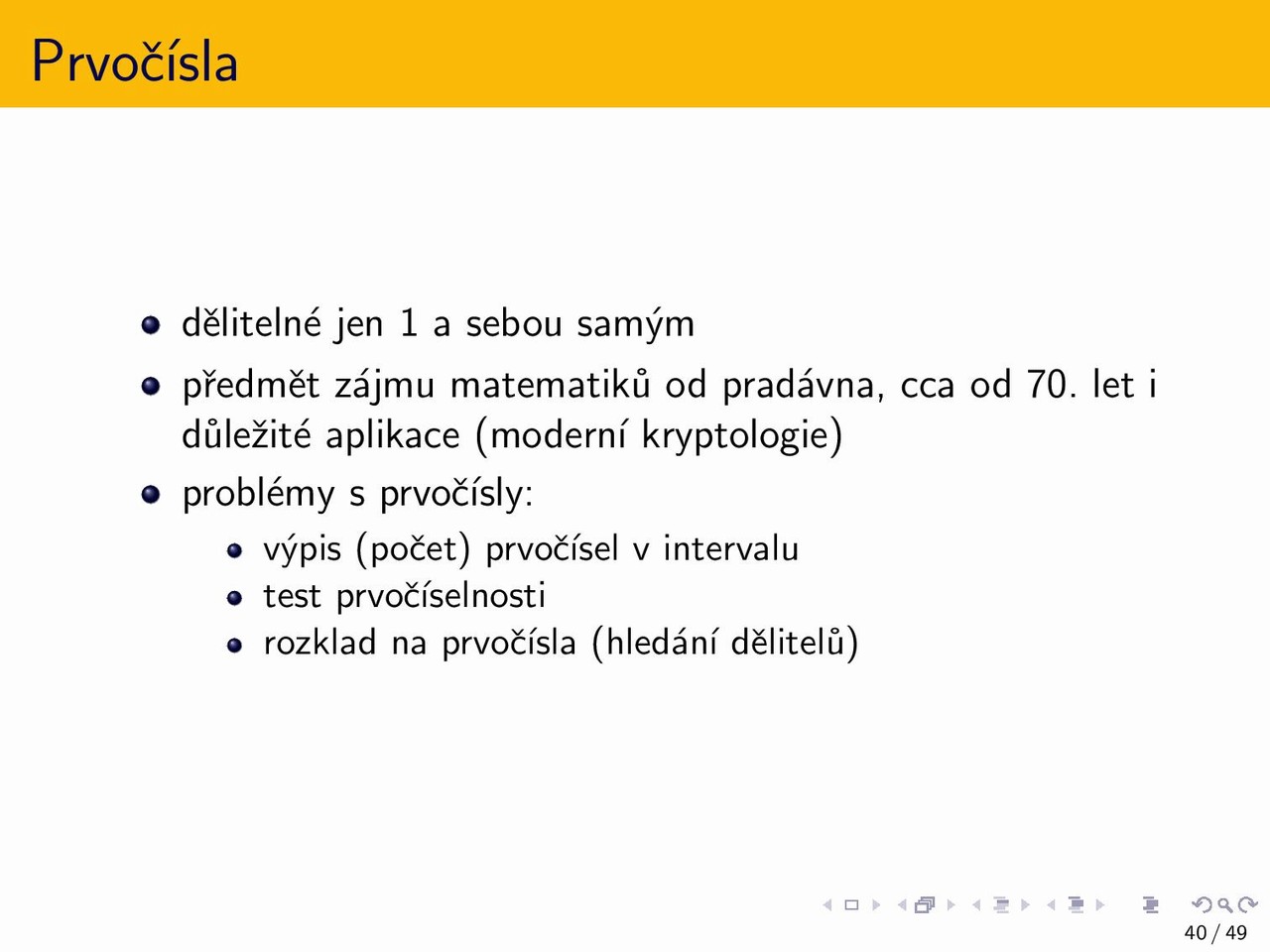 Prvočísla

- dělitelné jen 1 a sebou samým
- předmět zájmu matematiků od pradávna, cca od 70. let i důležité aplikace (moderní kryptologie)
- problémy s prvočísly:
  - výpis (počet) prvočísel v intervalu
  - test prvočíselnosti
  - rozklad na prvočísla (hledání dělitelů)

40 / 49